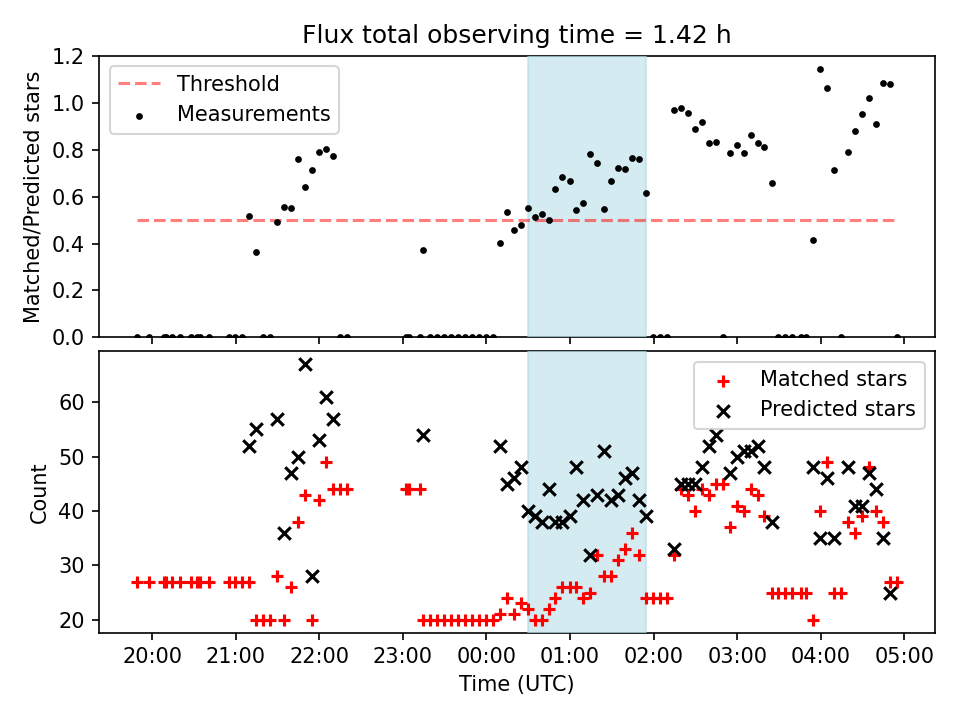 Flux total observing time = 1.42 h

Threshold
Measurements

Matched/Predicted stars

1.2
1.0
0.8
0.6
0.4
0.2
0.0

Matched stars
Predicted stars

Count

60
50
40
30
20

20:00 21:00 22:00 23:00 00:00 01:00 02:00 03:00 04:00 05:00

Time (UTC)